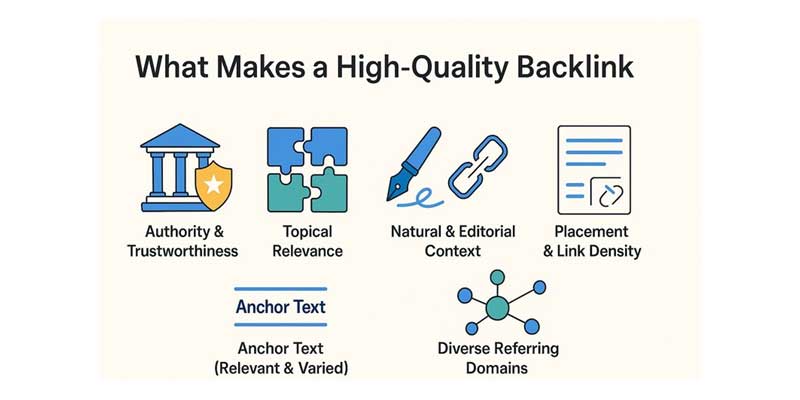 What Makes a High-Quality Backlink

Authority & Trustworthiness

Topical Relevance

Natural & Editorial Context

Placement & Link Density

Anchor Text

Anchor Text (Relevant & Varied)

Diverse Referring Domains